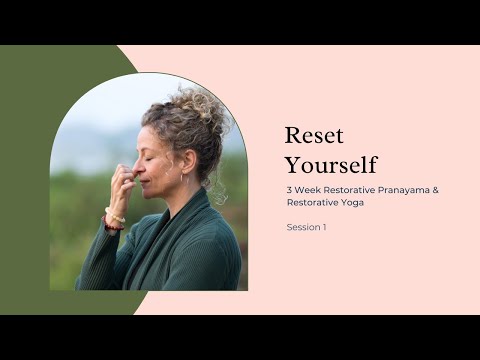 Reset Yourself

3 Week Restorative Pranayama & Restorative Yoga

Session 1